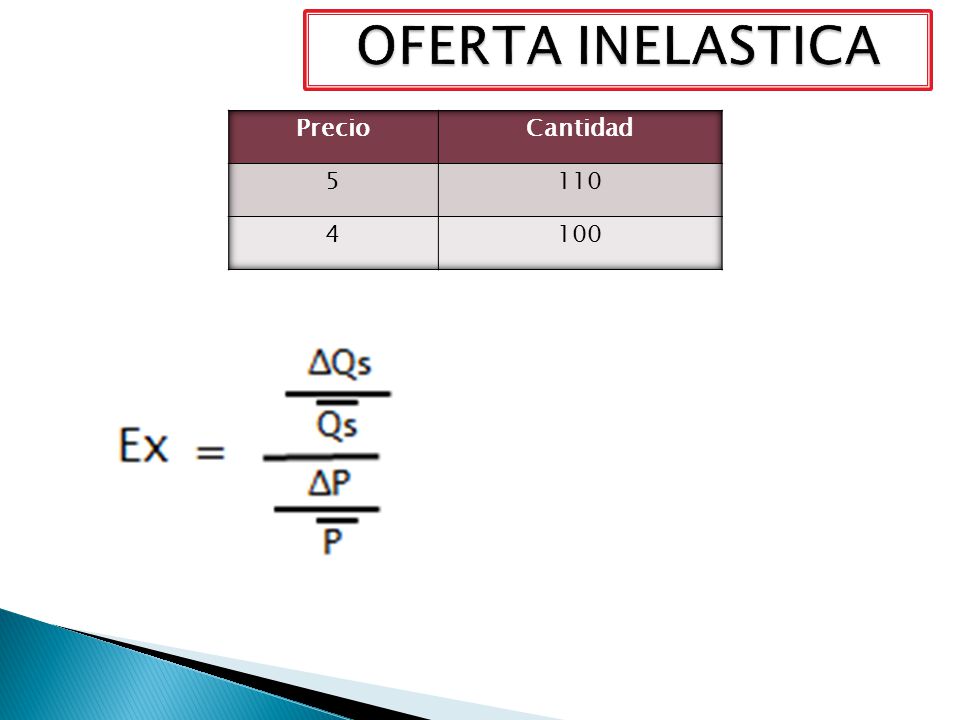 OFERTA INELASTICA

| Precio | Cantidad |
|---|---|
| 5 | 110 |
| 4 | 100 |

$Ex = \frac{\frac{\Delta Qs}{\overline{Qs}}}{\frac{\Delta P}{\overline{P}}}$